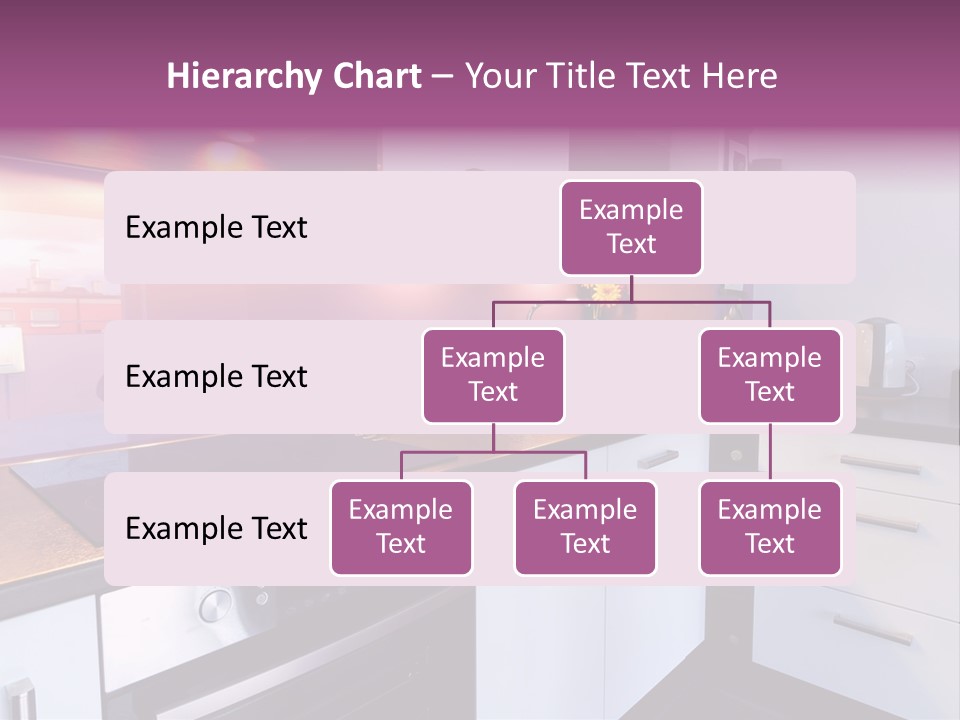 Hierarchy Chart – Your Title Text Here

Example Text

Example Text

Example Text

Example Text

Example Text

Example Text

Example Text

Example Text

Example Text